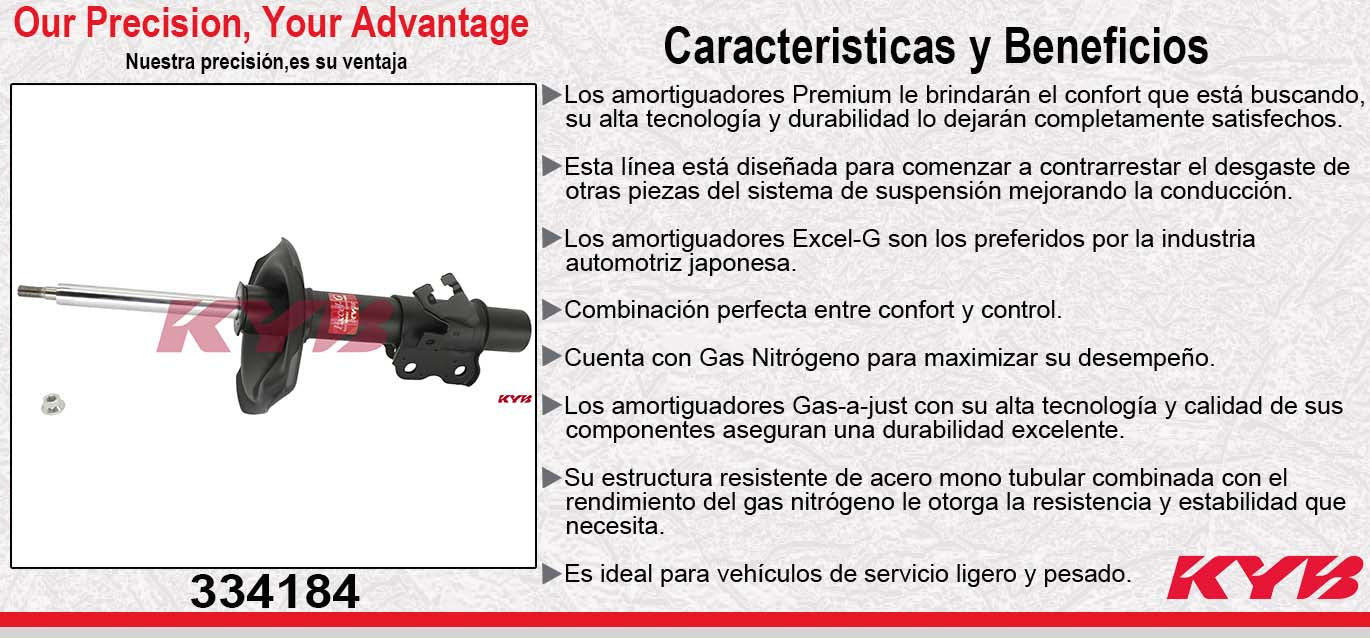 Our Precision, Your Advantage

Nuestra precisión,es su ventaja

KYB

KYB

334184

Caracteristicas y Beneficios

▶Los amortiguadores Premium le brindarán el confort que está buscando, su alta tecnología y durabilidad lo dejarán completamente satisfechos.

▶Esta línea está diseñada para comenzar a contrarrestar el desgaste de otras piezas del sistema de suspensión mejorando la conducción.

▶Los amortiguadores Excel-G son los preferidos por la industria automotriz japonesa.

▶Combinación perfecta entre confort y control.

▶Cuenta con Gas Nitrógeno para maximizar su desempeño.

▶Los amortiguadores Gas-a-just con su alta tecnología y calidad de sus componentes aseguran una durabilidad excelente.

▶Su estructura resistente de acero mono tubular combinada con el rendimiento del gas nitrógeno le otorga la resistencia y estabilidad que necesita.

▶Es ideal para vehículos de servicio ligero y pesado.

KYB